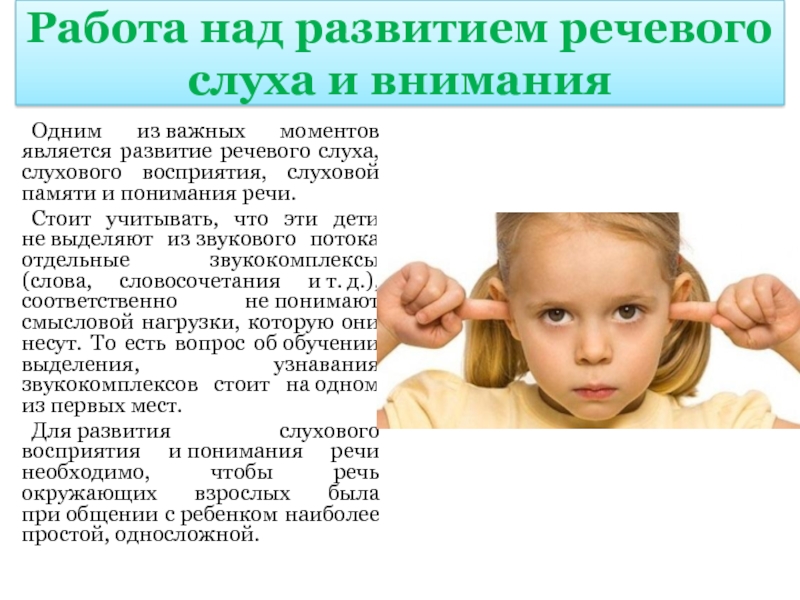 Работа над развитием речевого слуха и внимания

Одним из важных моментов является развитие речевого слуха, слухового восприятия, слуховой памяти и понимания речи.

Стоит учитывать, что эти дети не выделяют из звукового потока отдельные звукокомплексы (слова, словосочетания и т. д.), соответственно не понимают смысловой нагрузки, которую они несут. То есть вопрос об обучении выделения, узнавания звукокомплексов стоит на одном из первых мест.

Для развития слухового восприятия и понимания речи необходимо, чтобы речь окружающих взрослых была при общении с ребенком наиболее простой, односложной.